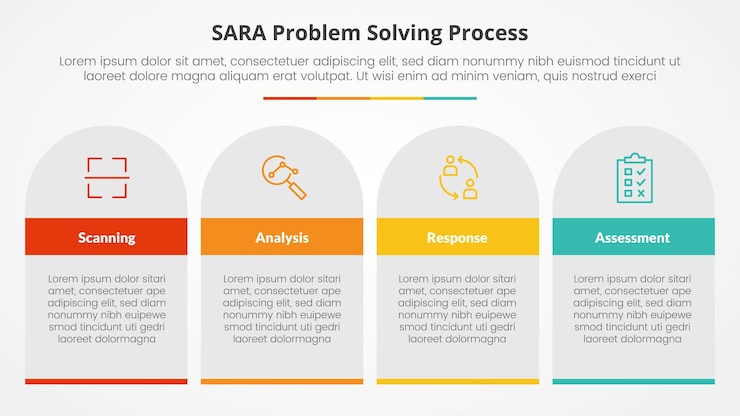 SARA Problem Solving Process

Lorem ipsum dolor sit amet, consectetuer adipiscing elit, sed diam nonummy nibh euismod tincidunt ut laoreet dolore magna aliquam erat volutpat. Ut wisi enim ad minim veniam, quis nostrud exerci

Scanning

Lorem ipsum dolor sitari amet, consectetuer ape adipiscing elit, sed diam nonummy nibh euipewe smod tincidunt uti gedri laoreet dolormagna

Analysis

Lorem ipsum dolor sitari amet, consectetuer ape adipiscing elit, sed diam nonummy nibh euipewe smod tincidunt uti gedri laoreet dolormagna

Response

Lorem ipsum dolor sitari amet, consectetuer ape adipiscing elit, sed diam nonummy nibh euipewe smod tincidunt uti gedri laoreet dolormagna

Assessment

Lorem ipsum dolor sitari amet, consectetuer ape adipiscing elit, sed diam nonummy nibh euipewe smod tincidunt uti gedri laoreet dolormagna